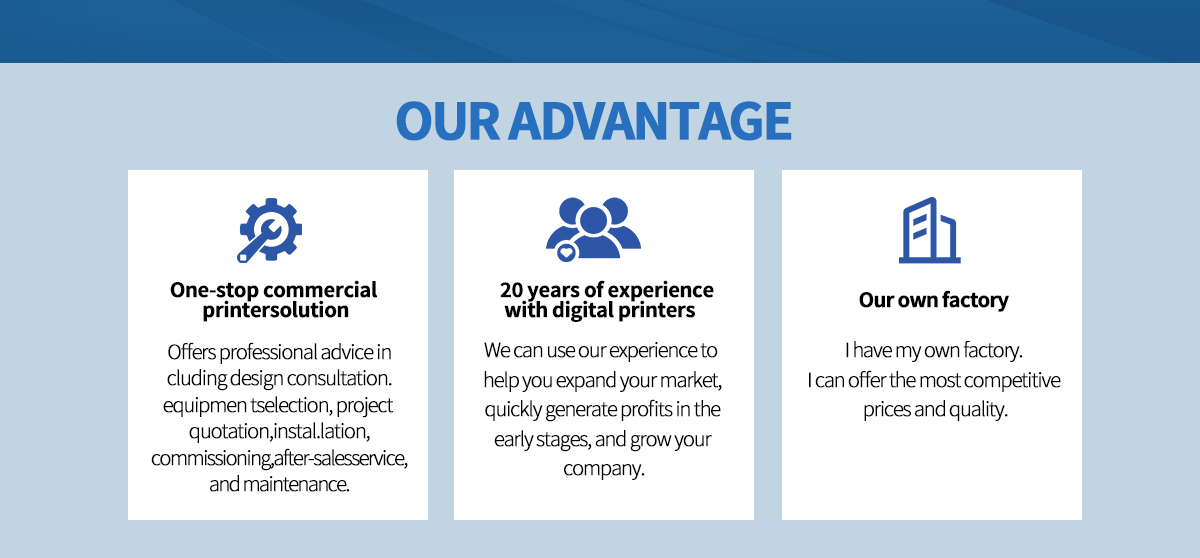 OUR ADVANTAGE

One-stop commercial printersolution

Offers professional advice in cluding design consultation. equipmen tselection, project quotation,instal.lation, commissioning,after-salesservice, and maintenance.

20 years of experience with digital printers

We can use our experience to help you expand your market, quickly generate profits in the early stages, and grow your company.

Our own factory

I have my own factory.
I can offer the most competitive prices and quality.